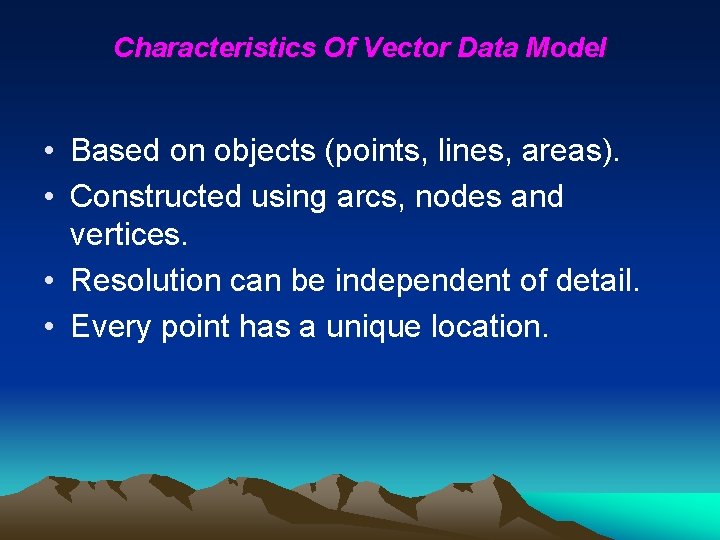 Characteristics Of Vector Data Model

• Based on objects (points, lines, areas).
• Constructed using arcs, nodes and vertices.
• Resolution can be independent of detail.
• Every point has a unique location.